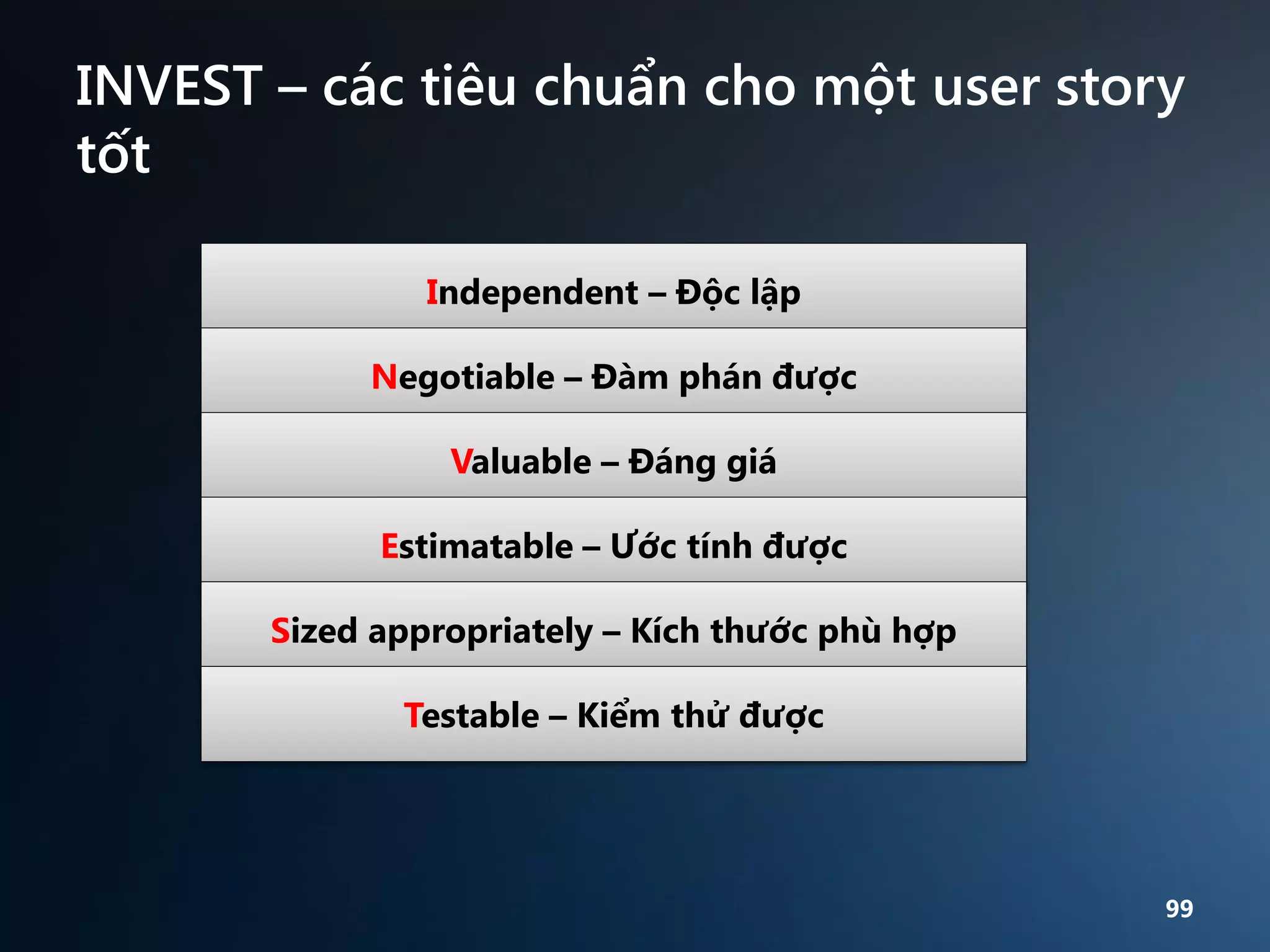 INVEST – các tiêu chuẩn cho một user story tốt

Independent – Độc lập

Negotiable – Đàm phán được

Valuable – Đáng giá

Estimatable – Ước tính được

Sized appropriately – Kích thước phù hợp

Testable – Kiểm thử được

99